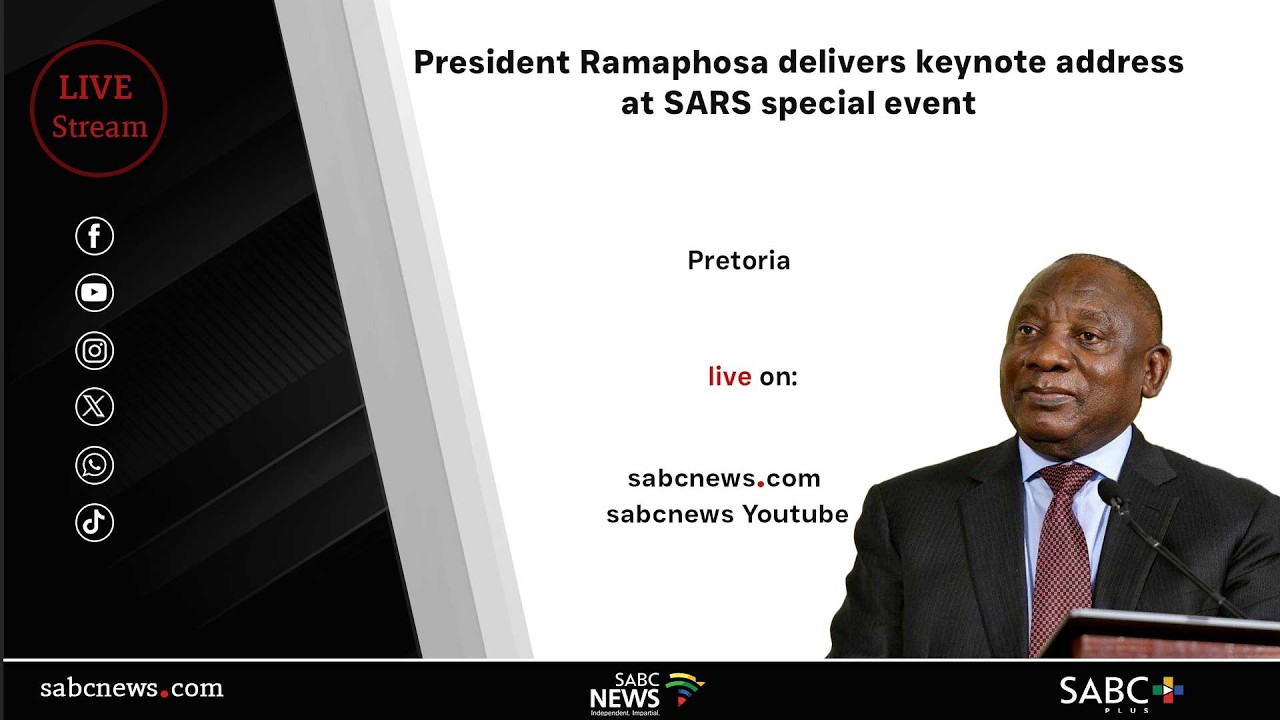 LIVE Stream

President Ramaphosa delivers keynote address at SARS special event

Pretoria

live on:

sabcnews.com
sabcnews Youtube

sabcnews.com

SABC NEWS
Independent. Impartial.

SABC PLUS